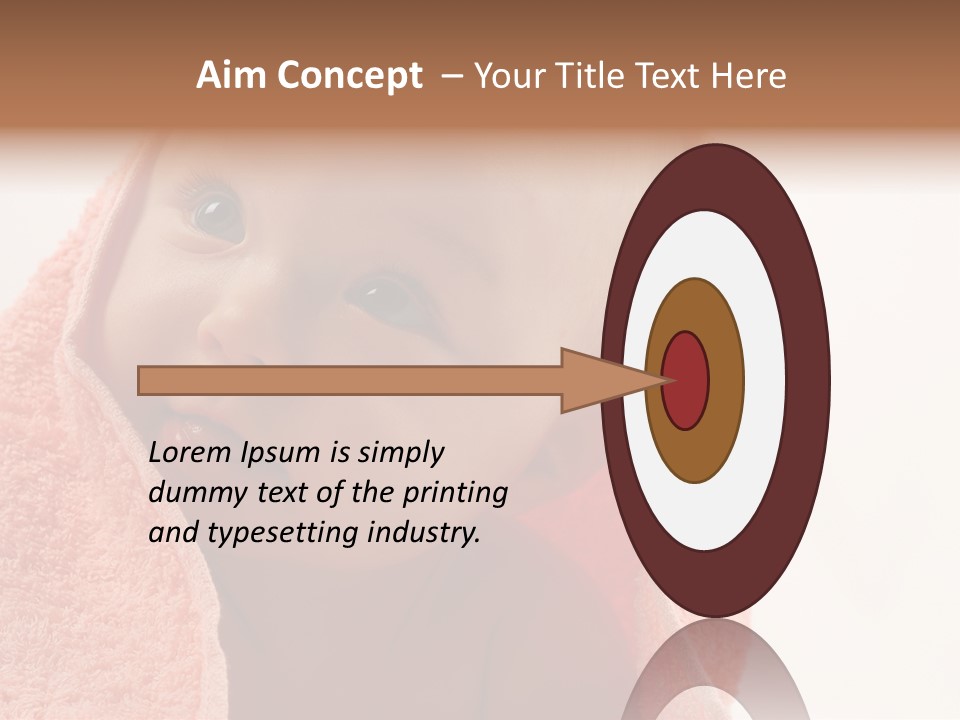 Aim Concept – Your Title Text Here

Lorem Ipsum is simply dummy text of the printing and typesetting industry.